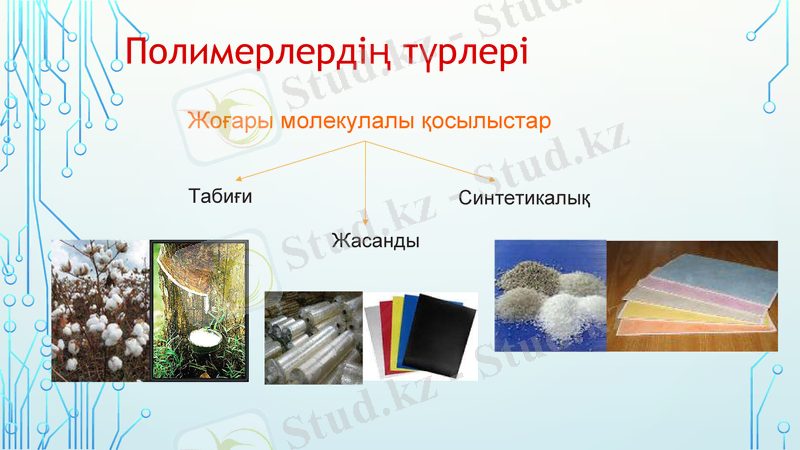 Полимерлердің түрлері

Жоғары молекулалы қосылыстар

Табиғи

Жасанды

Синтетикалық

Stud.kz - Stud.kz